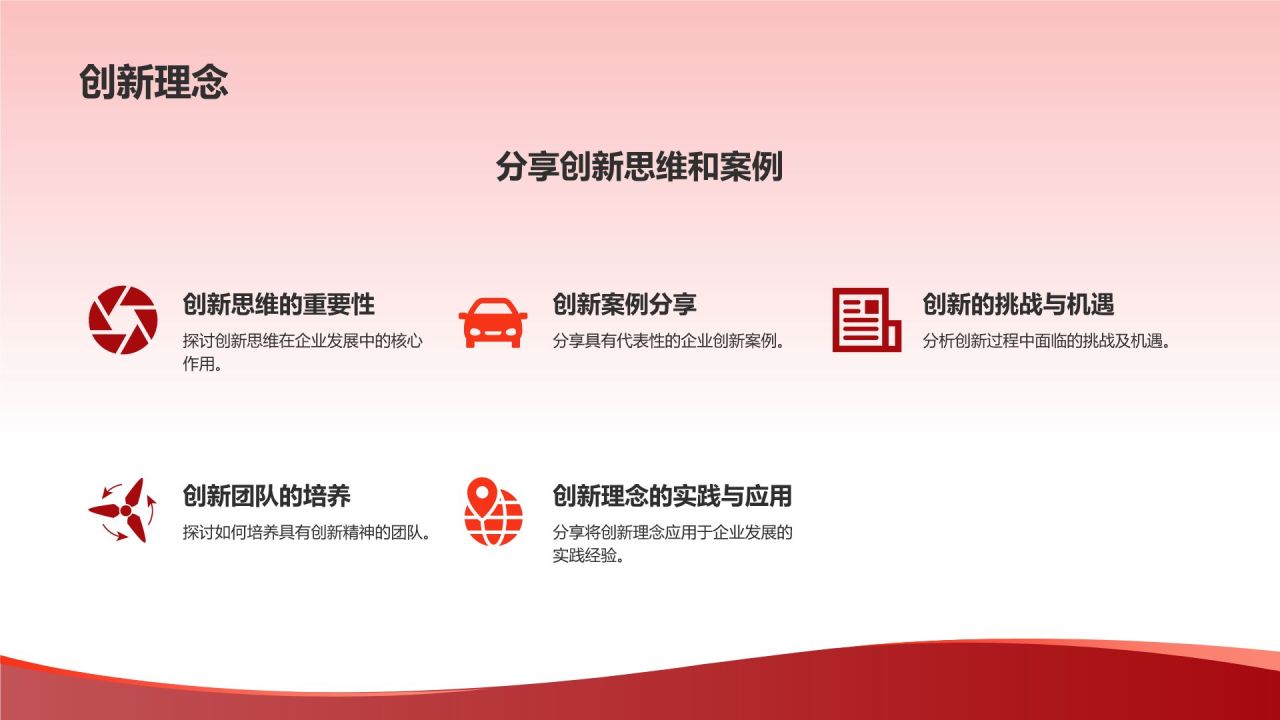 创新理念

分享创新思维和案例

创新思维的重要性

探讨创新思维在企业发展中的核心作用。

创新案例分享

分享具有代表性的企业创新案例。

创新的挑战与机遇

分析创新过程中面临的挑战及机遇。

创新团队的培养

探讨如何培养具有创新精神的团队。

创新理念的实践与应用

分享将创新理念应用于企业发展的实践经验。